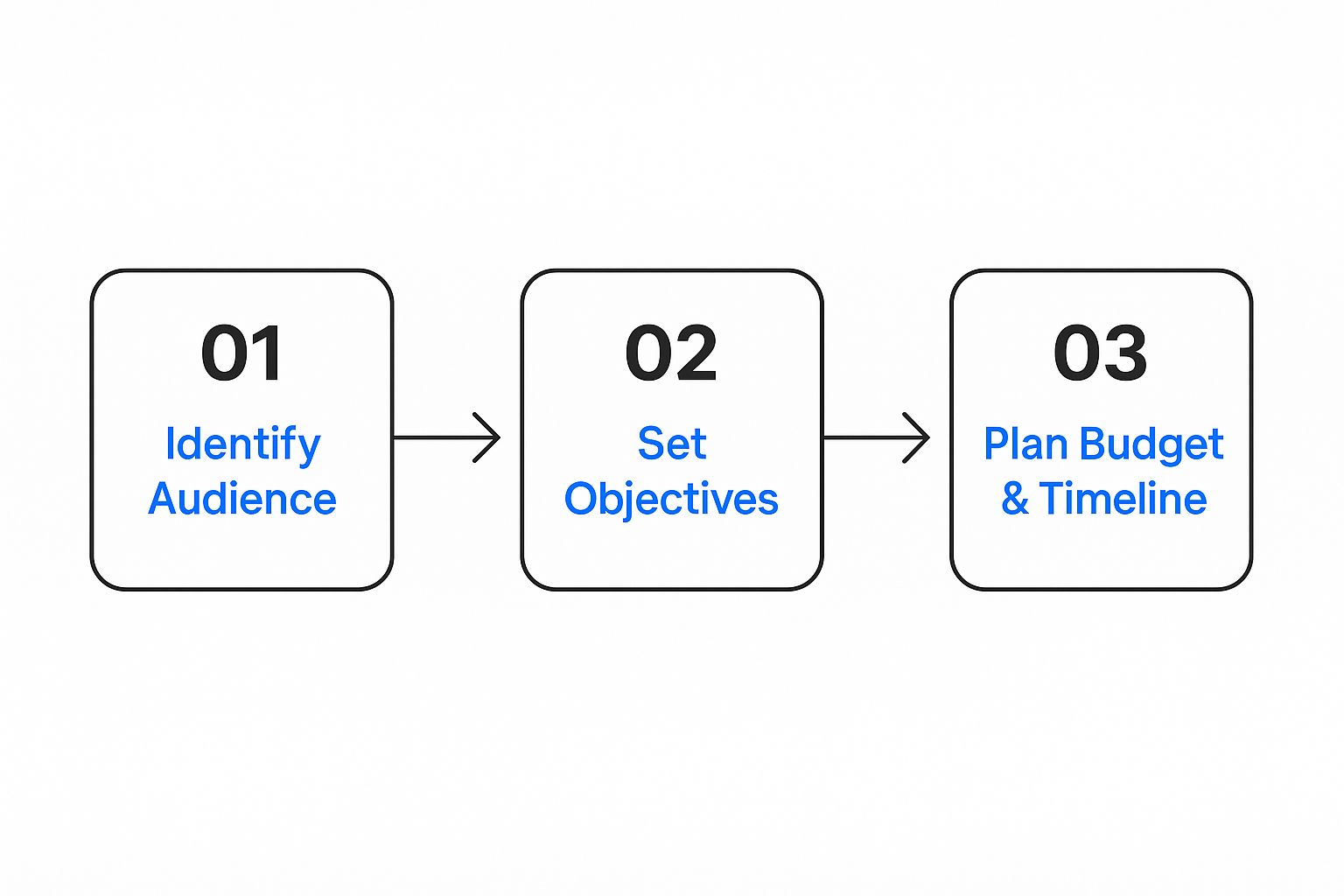 01
Identify Audience

02
Set Objectives

03
Plan Budget & Timeline